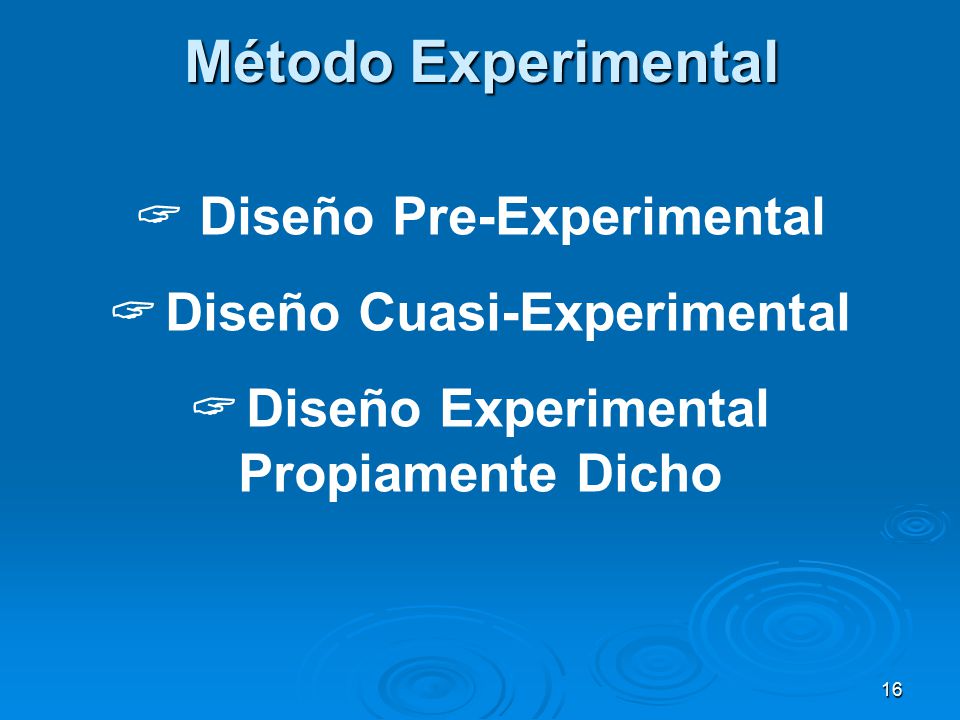 Método Experimental

☞ Diseño Pre-Experimental

☞ Diseño Cuasi-Experimental

☞ Diseño Experimental Propiamente Dicho

16